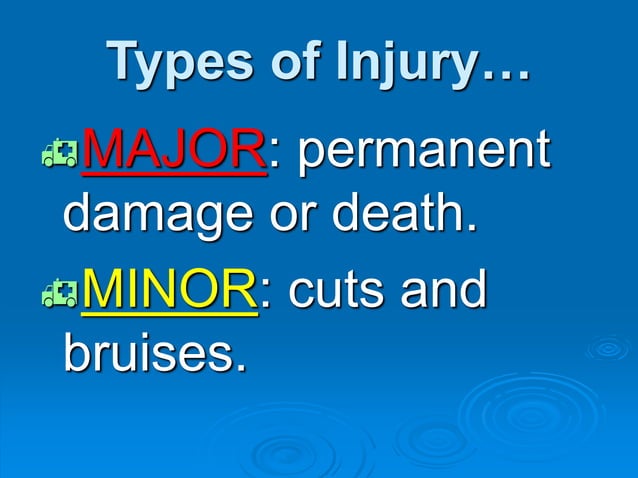 Types of Injury…

MAJOR: permanent damage or death.

MINOR: cuts and bruises.